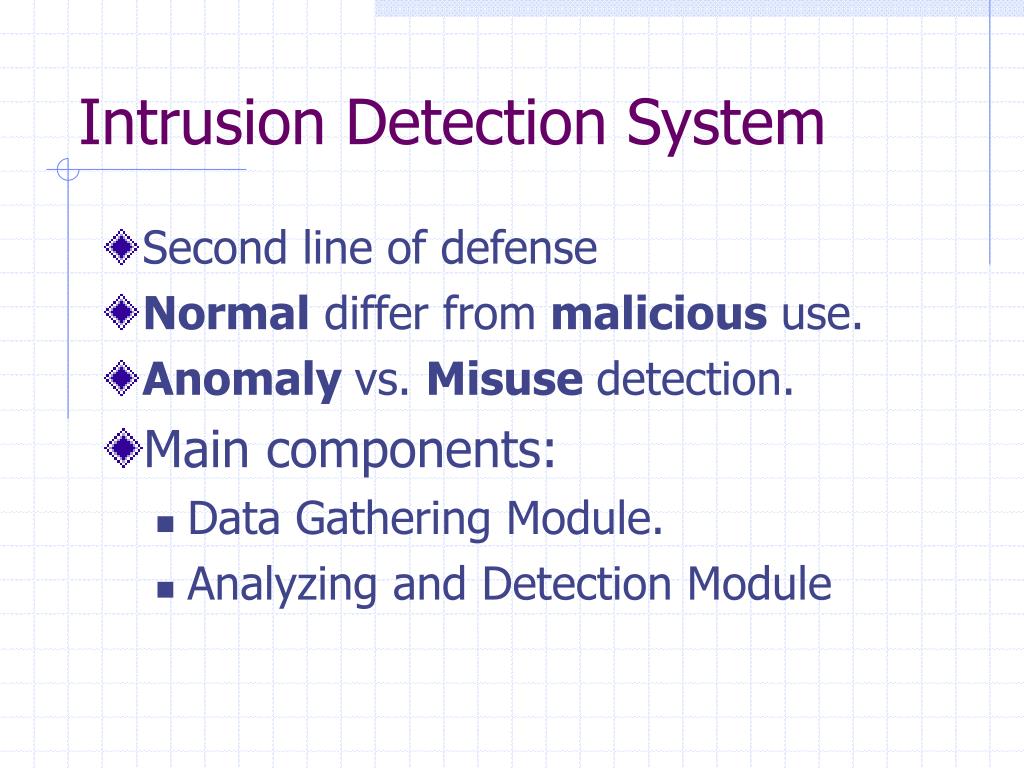 Intrusion Detection System

Second line of defense

Normal differ from malicious use.

Anomaly vs. Misuse detection.

Main components:

Data Gathering Module.

Analyzing and Detection Module